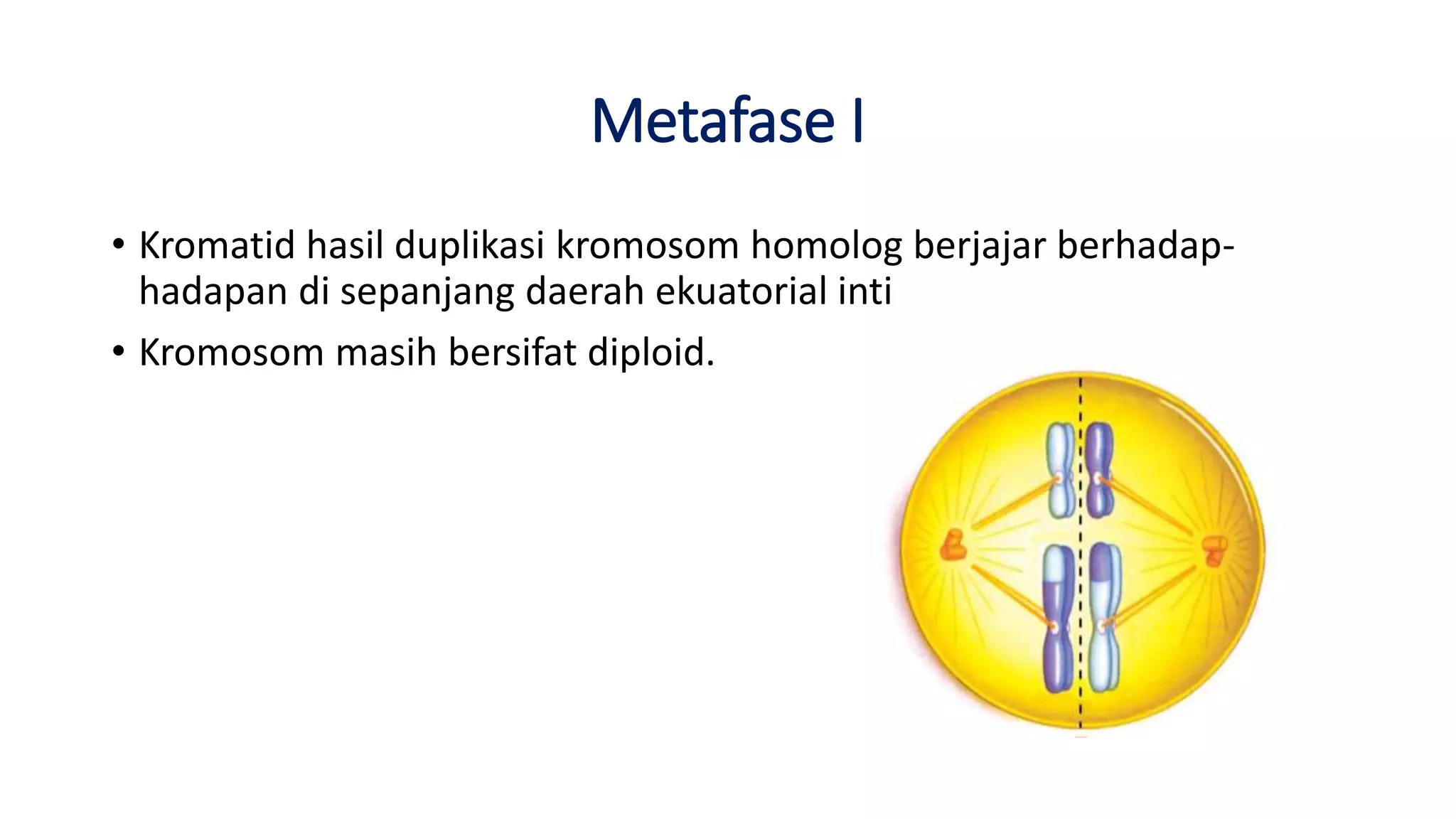 Metafase I

• Kromatid hasil duplikasi kromosom homolog berjajar berhadap-hadapan di sepanjang daerah ekuatorial inti

• Kromosom masih bersifat diploid.